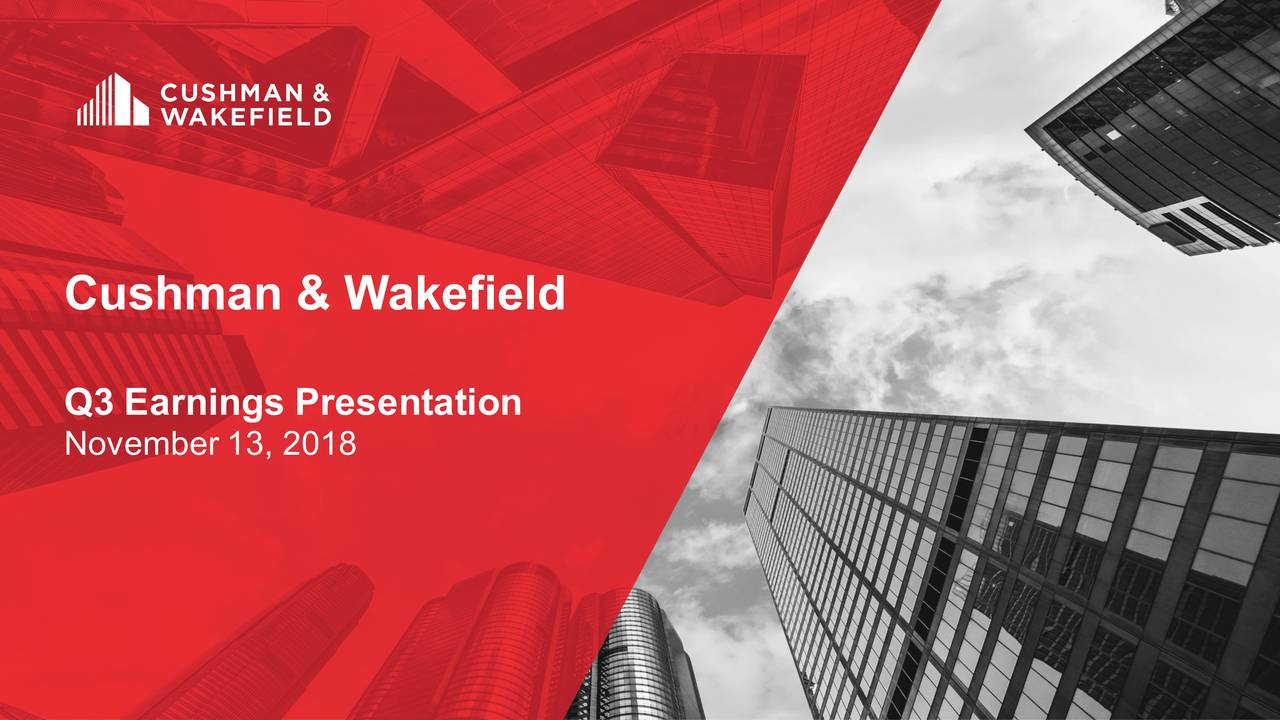 CUSHMAN & WAKEFIELD

Cushman & Wakefield

Q3 Earnings Presentation
November 13, 2018